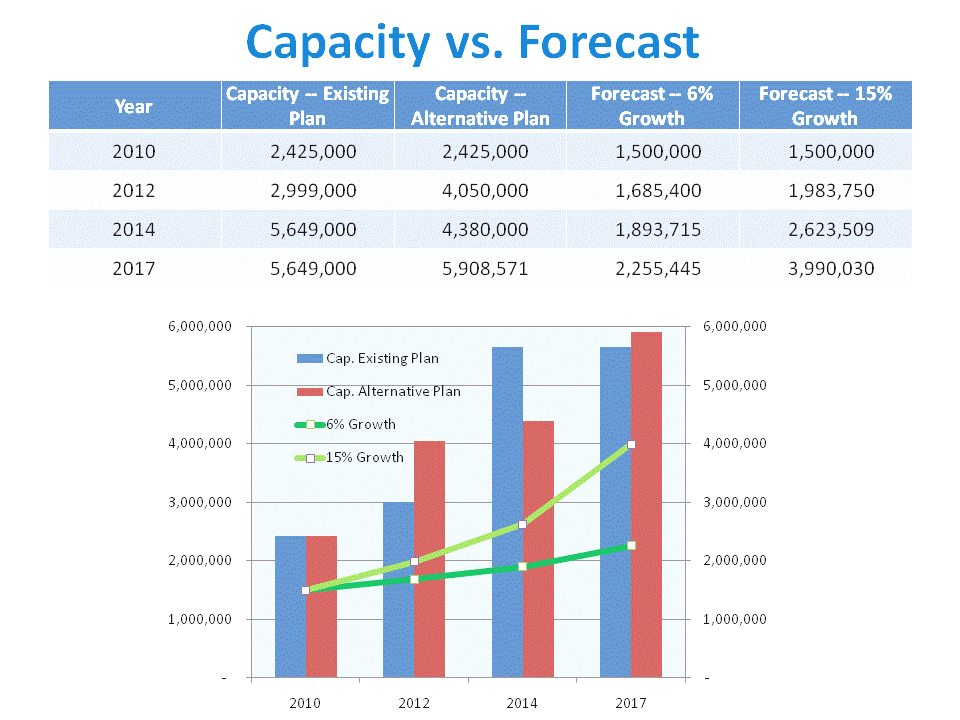 Capacity vs. Forecast

| Year | Capacity -- Existing Plan | Capacity -- Alternative Plan | Forecast -- 6% Growth | Forecast -- 15% Growth |
|---|---|---|---|---|
| 2010 | 2,425,000 | 2,425,000 | 1,500,000 | 1,500,000 |
| 2012 | 2,999,000 | 4,050,000 | 1,685,400 | 1,983,750 |
| 2014 | 5,649,000 | 4,380,000 | 1,893,715 | 2,623,509 |
| 2017 | 5,649,000 | 5,908,571 | 2,255,445 | 3,990,030 |

6,000,000
5,000,000
4,000,000
3,000,000
2,000,000
1,000,000
-

Cap. Existing Plan
Cap. Alternative Plan
6% Growth
15% Growth

6,000,000
5,000,000
4,000,000
3,000,000
2,000,000
1,000,000
-

2010 2012 2014 2017